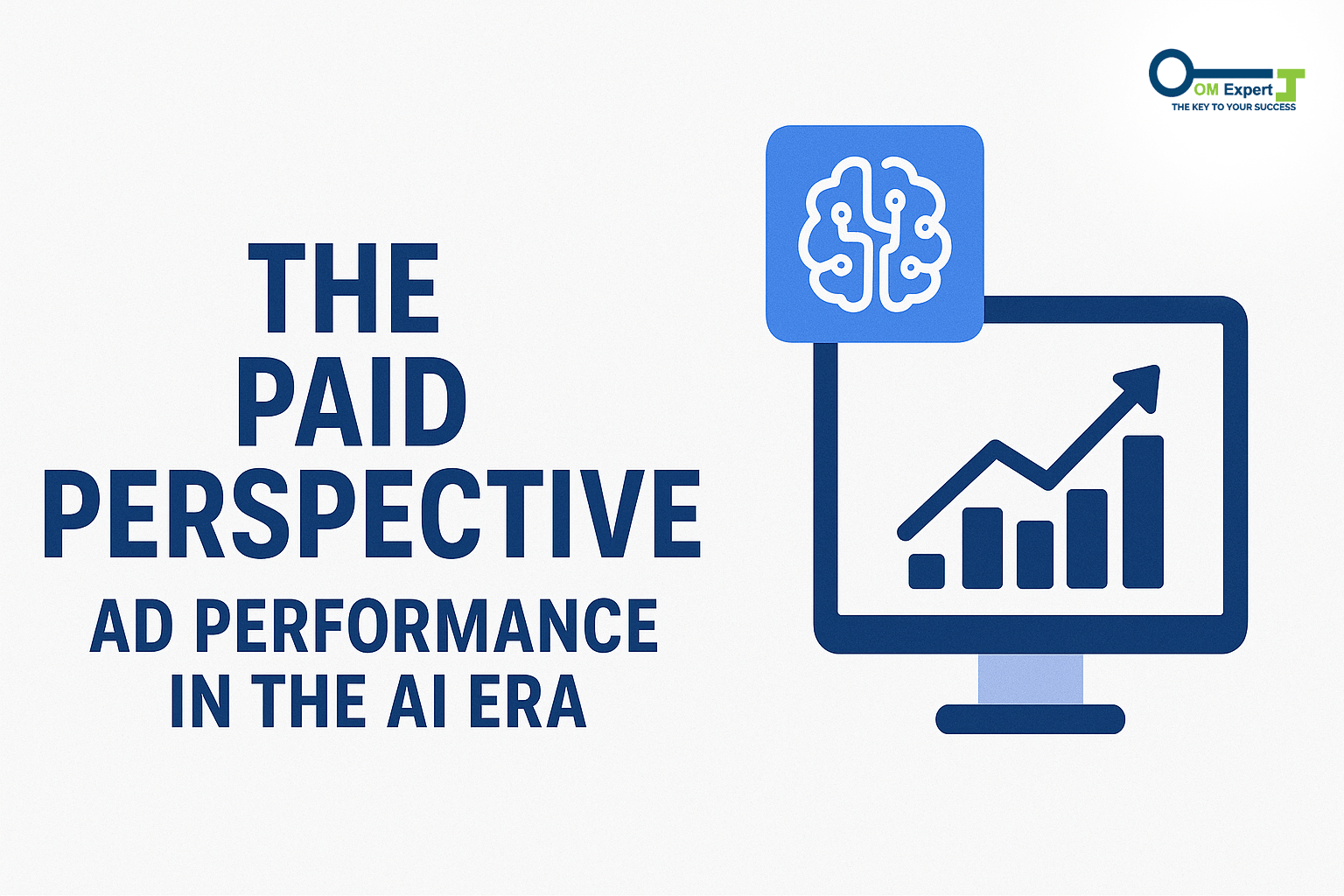 OM Expert
THE KEY TO YOUR SUCCESS

THE PAID PERSPECTIVE

AD PERFORMANCE IN THE AI ERA